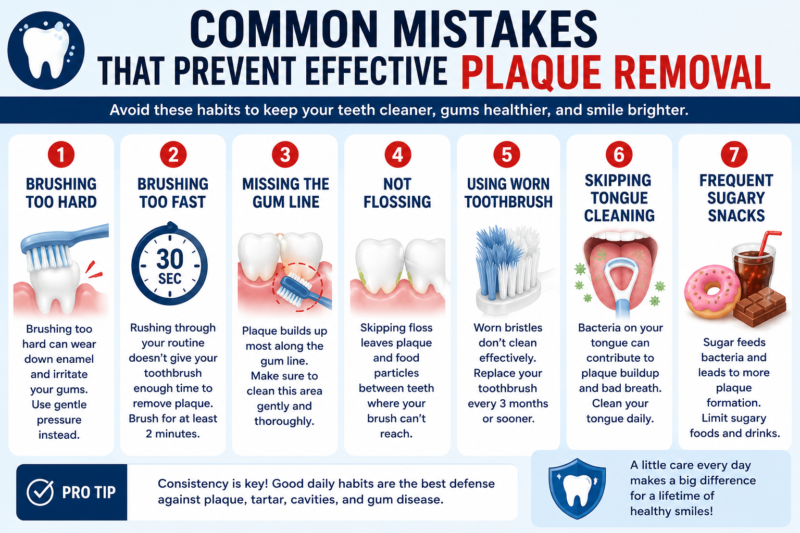 COMMON MISTAKES THAT PREVENT EFFECTIVE PLAQUE REMOVAL

Avoid these habits to keep your teeth cleaner, gums healthier, and smile brighter.

1
BRUSHING TOO HARD
Brushing too hard can wear down enamel and irritate your gums. Use gentle pressure instead.

2
BRUSHING TOO FAST
30 SEC
Rushing through your routine doesn't give your toothbrush enough time to remove plaque. Brush for at least 2 minutes.

3
MISSING THE GUM LINE
Plaque builds up most along the gum line. Make sure to clean this area gently and thoroughly.

4
NOT FLOSSING
Skipping floss leaves plaque and food particles between teeth where your brush can't reach.

5
USING WORN TOOTHBRUSH
Worn bristles don't clean effectively. Replace your toothbrush every 3 months or sooner.

6
SKIPPING TONGUE CLEANING
Bacteria on your tongue can contribute to plaque buildup and bad breath. Clean your tongue daily.

7
FREQUENT SUGARY SNACKS
Sugar feeds bacteria and leads to more plaque formation. Limit sugary foods and drinks.

PRO TIP
Consistency is key! Good daily habits are the best defense against plaque, tartar, cavities, and gum disease.

A little care every day makes a big difference for a lifetime of healthy smiles!